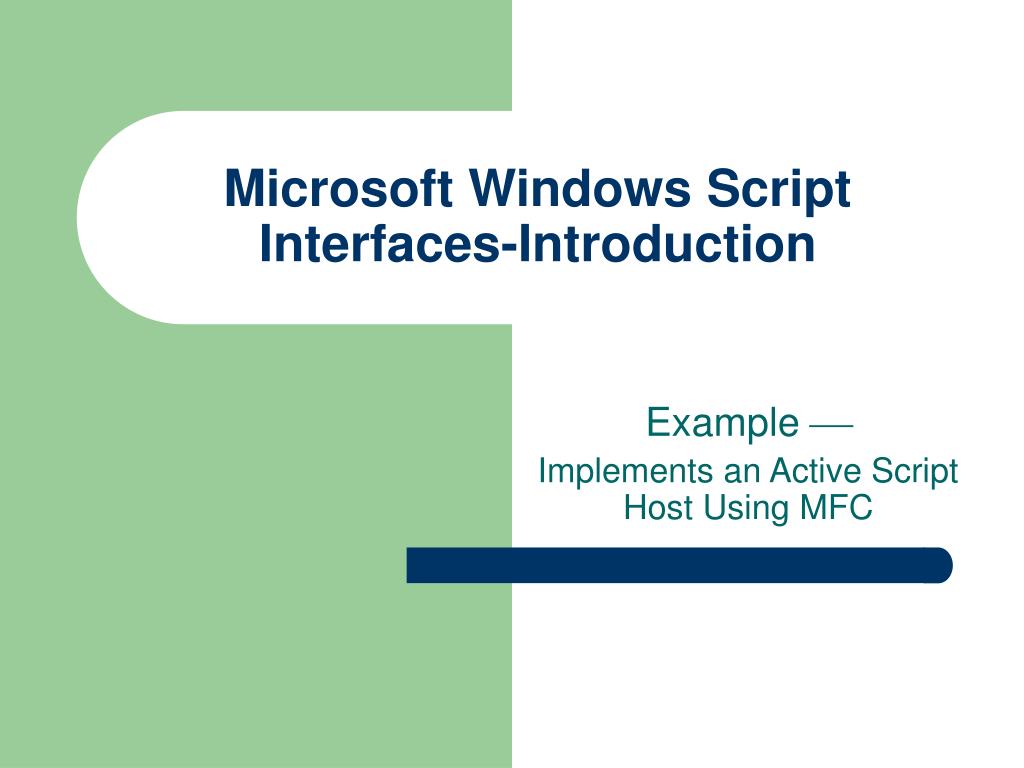 Microsoft Windows Script Interfaces-Introduction

Example —
Implements an Active Script Host Using MFC